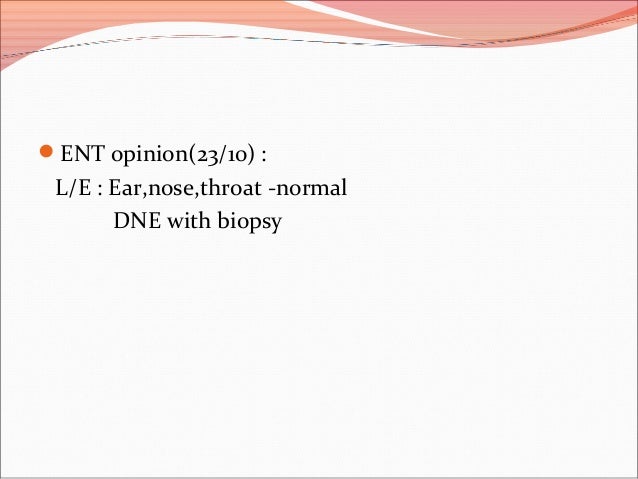 ENT opinion(23/10) :
L/E : Ear,nose,throat -normal
DNE with biopsy